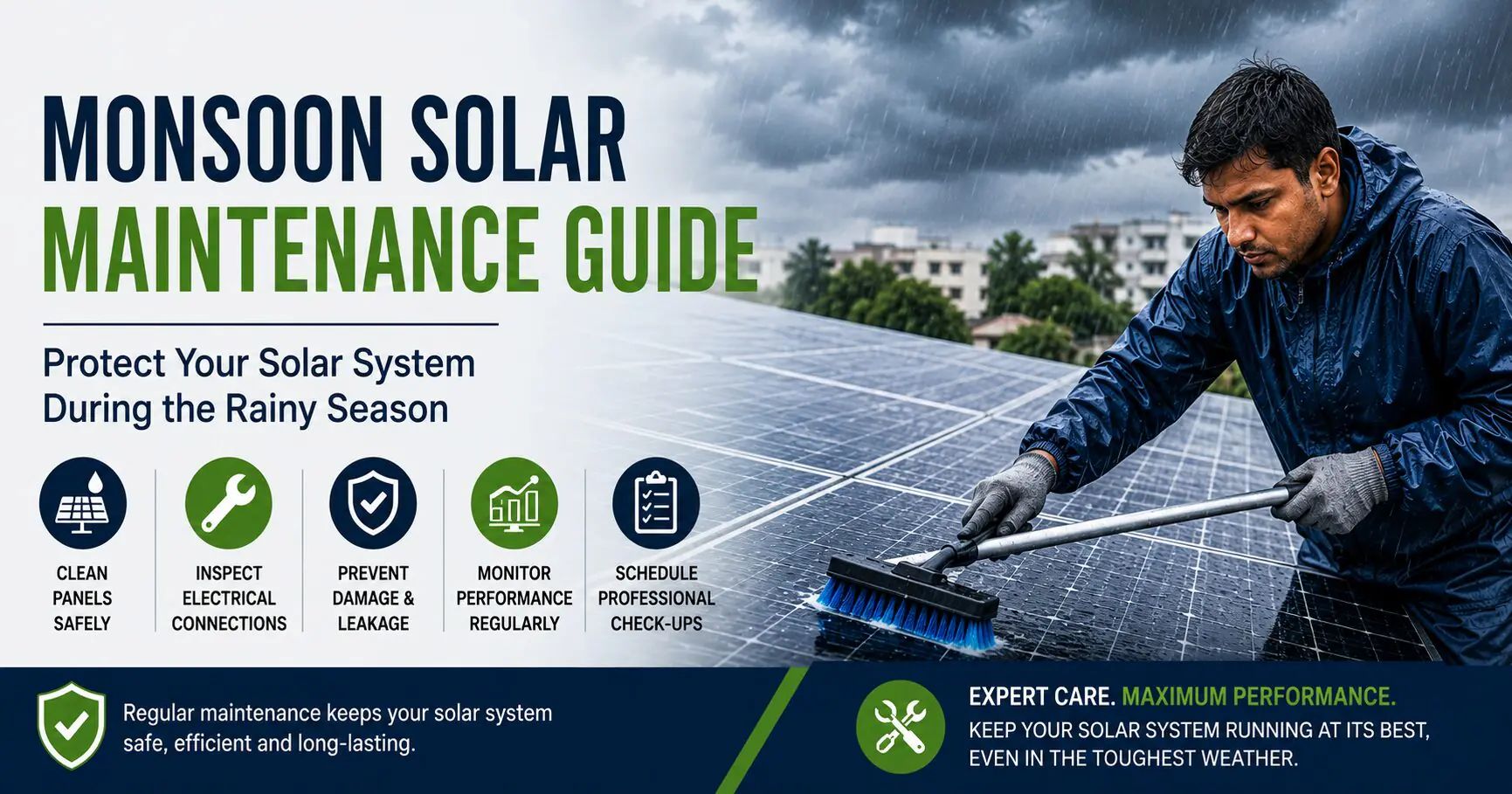 MONSOON SOLAR
MAINTENANCE GUIDE

Protect Your Solar System During the Rainy Season

CLEAN PANELS SAFELY

INSPECT ELECTRICAL CONNECTIONS

PREVENT DAMAGE & LEAKAGE

MONITOR PERFORMANCE REGULARLY

SCHEDULE PROFESSIONAL CHECK-UPS

Regular maintenance keeps your solar system safe, efficient and long-lasting.

EXPERT CARE. MAXIMUM PERFORMANCE.
KEEP YOUR SOLAR SYSTEM RUNNING AT ITS BEST, EVEN IN THE TOUGHEST WEATHER.